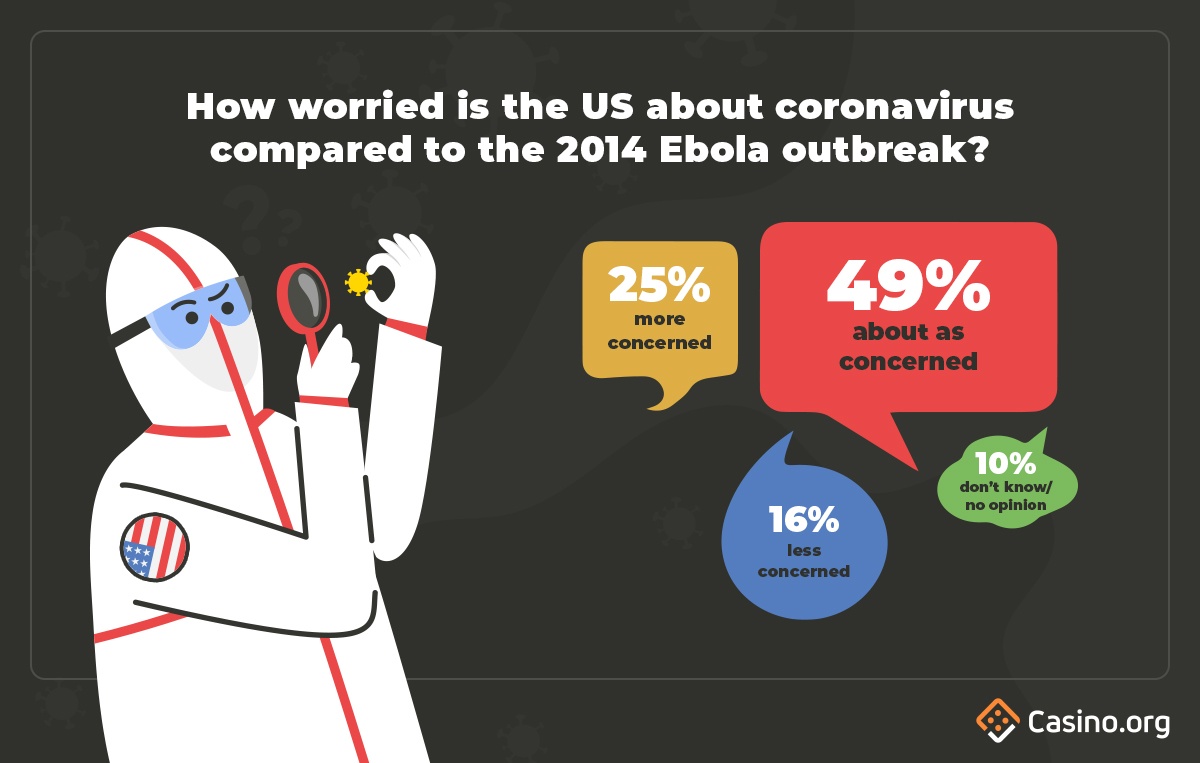 How worried is the US about coronavirus compared to the 2014 Ebola outbreak?

25%
more concerned

49%
about as concerned

16%
less concerned

10%
don't know/ no opinion

Casino.org